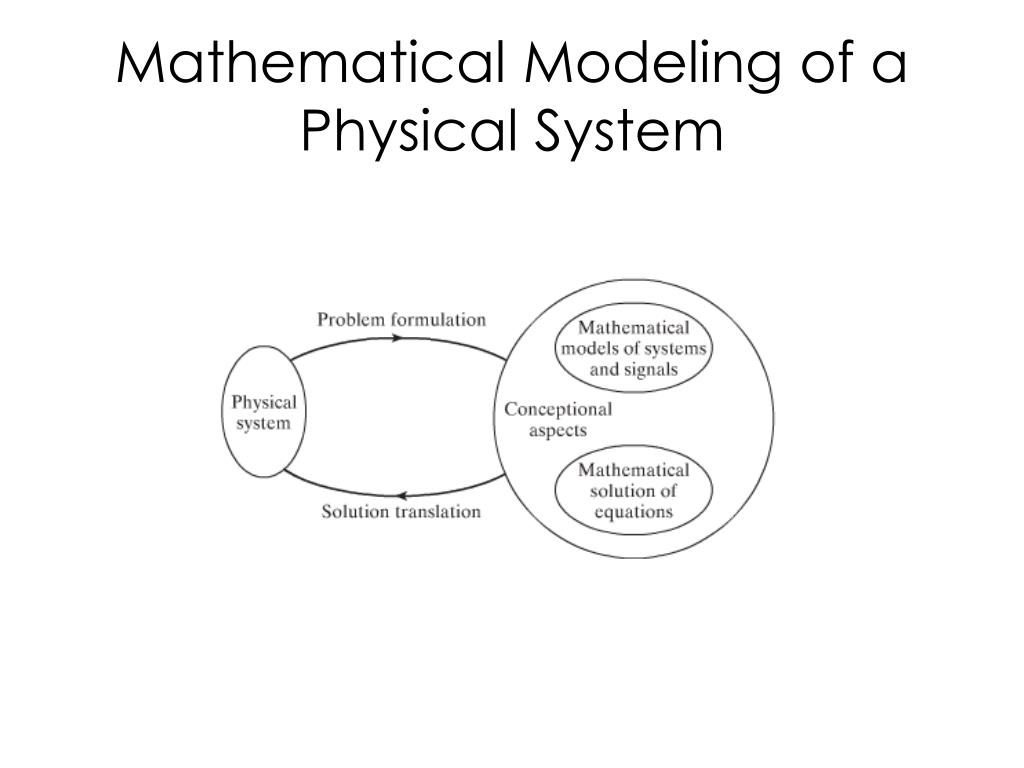 Mathematical Modeling of a Physical System

Problem formulation

Physical system

Mathematical models of systems and signals

Conceptional aspects

Mathematical solution of equations

Solution translation